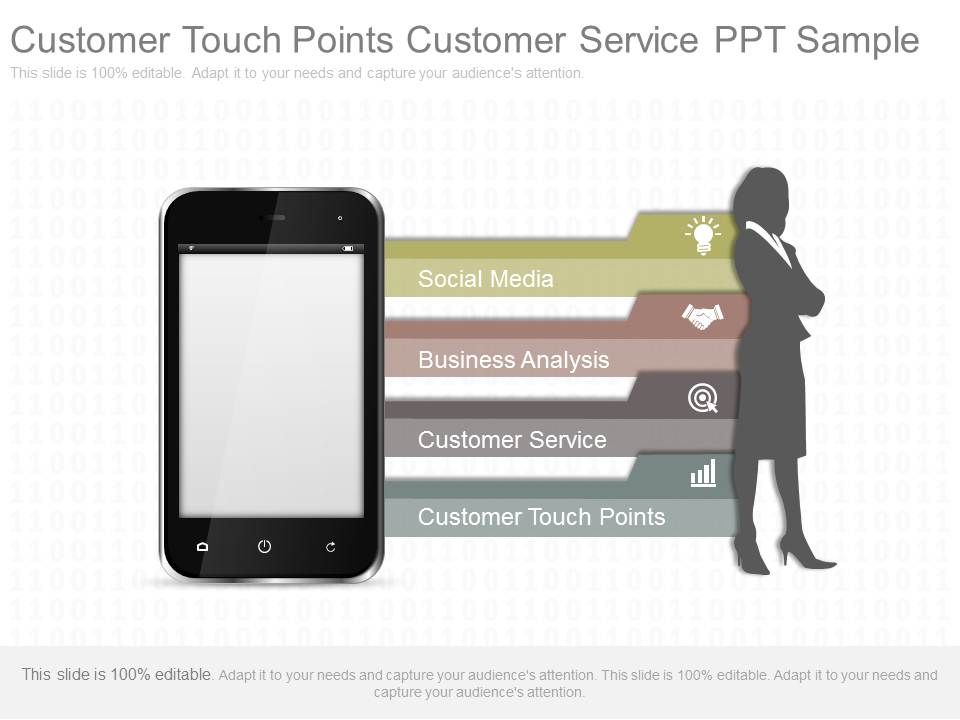 Customer Touch Points Customer Service PPT Sample
This slide is 100% editable. Adapt it to your needs and capture your audience's attention.

Social Media

Business Analysis

Customer Service

Customer Touch Points

This slide is 100% editable. Adapt it to your needs and capture your audience's attention. This slide is 100% editable. Adapt it to your needs and capture your audience's attention.